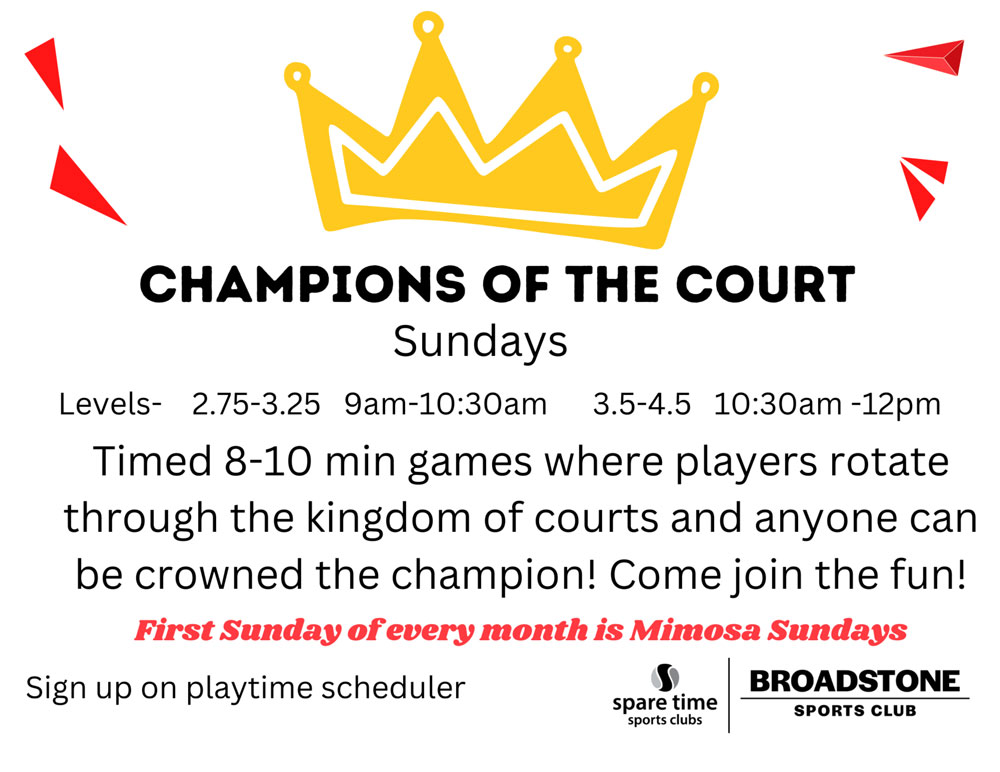 CHAMPIONS OF THE COURT

Sundays

Levels- 2.75-3.25 9am-10:30am 3.5-4.5 10:30am -12pm

Timed 8-10 min games where players rotate through the kingdom of courts and anyone can be crowned the champion! Come join the fun!

First Sunday of every month is Mimosa Sundays

Sign up on playtime scheduler

spare time sports clubs

BROADSTONE SPORTS CLUB